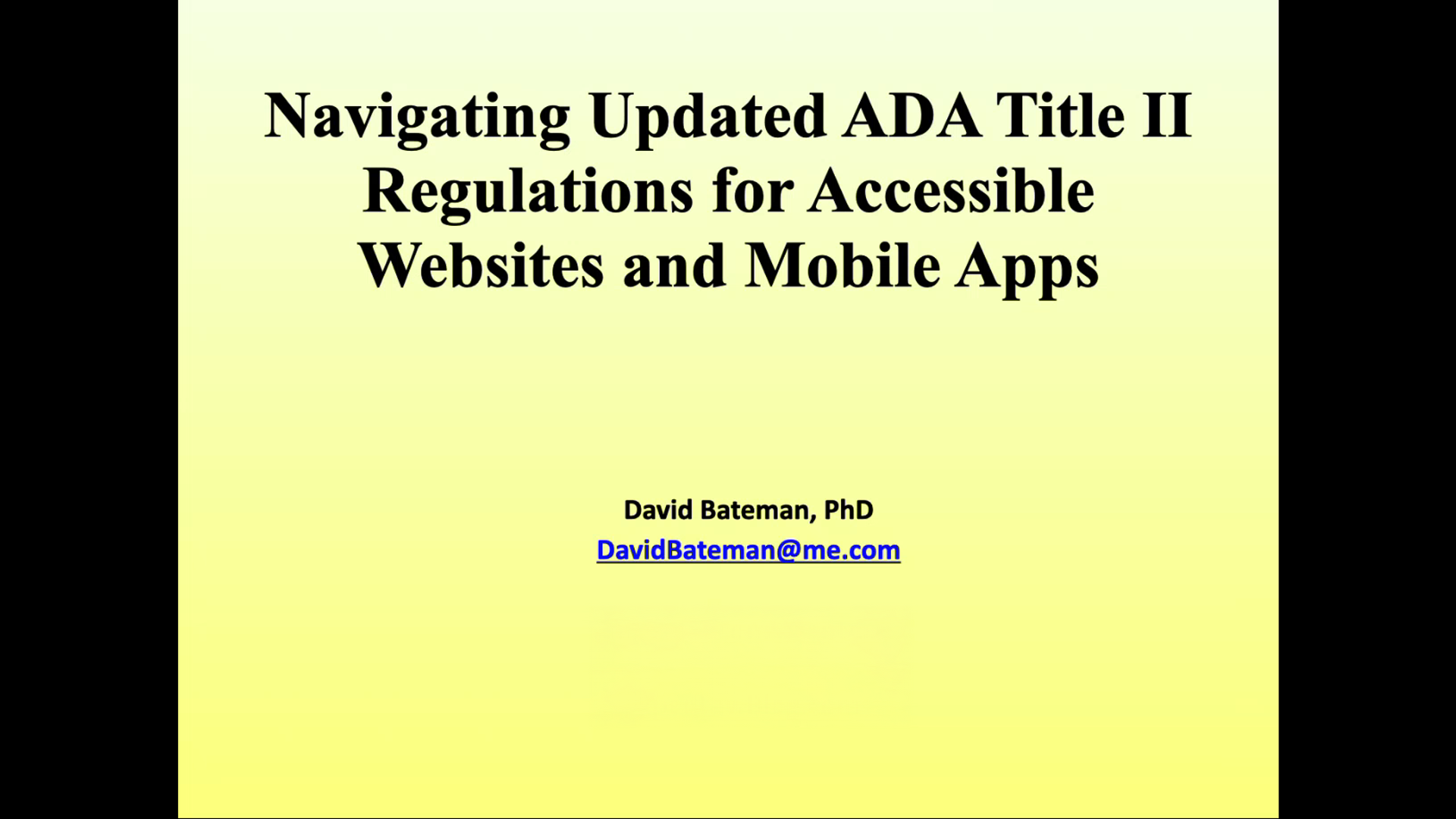 Navigating Updated ADA Title II Regulations for Accessible Websites and Mobile Apps

David Bateman, PhD
DavidBateman@me.com